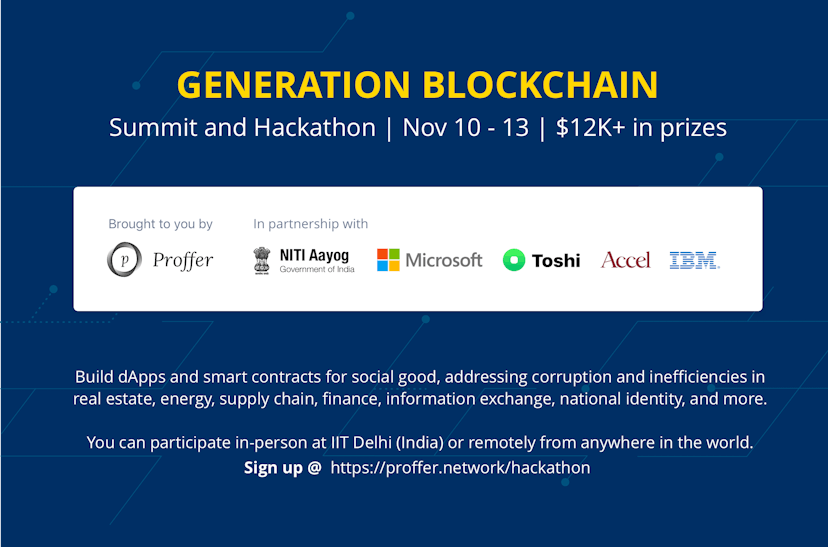 GENERATION BLOCKCHAIN

Summit and Hackathon | Nov 10 - 13 | $12K+ in prizes

Brought to you by

p Proffer

In partnership with

NITI Aayog
Government of India

Microsoft

Toshi

Accel

IBM.

Build dApps and smart contracts for social good, addressing corruption and inefficiencies in real estate, energy, supply chain, finance, information exchange, national identity, and more.

You can participate in-person at IIT Delhi (India) or remotely from anywhere in the world.
Sign up @ https://proffer.network/hackathon